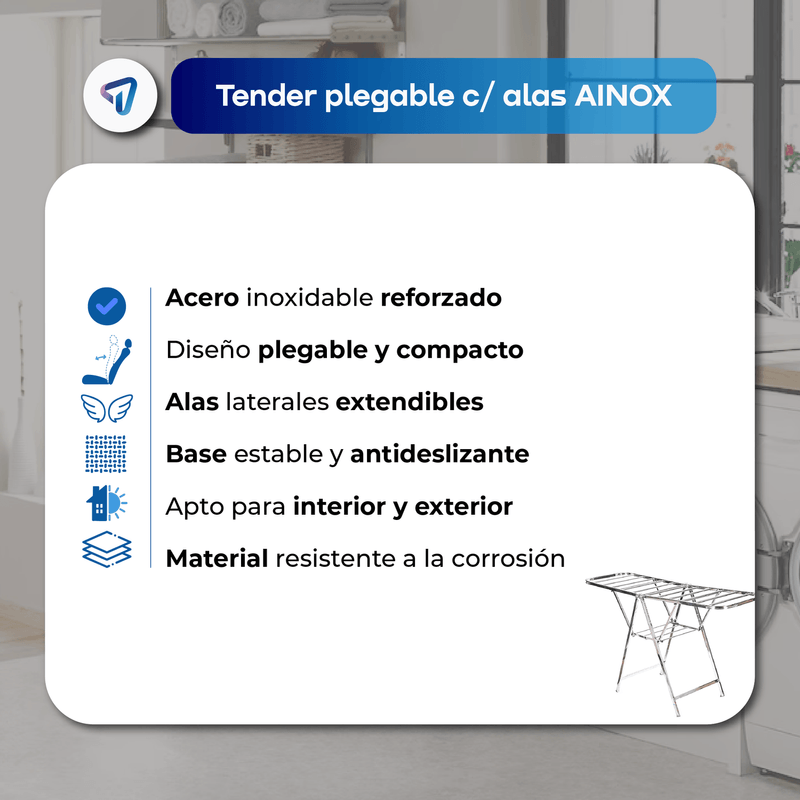 Tender plegable c/ alas AINOX

Acero inoxidable reforzado
Diseño plegable y compacto
Alas laterales extendibles
Base estable y antideslizante
Apto para interior y exterior
Material resistente a la corrosión